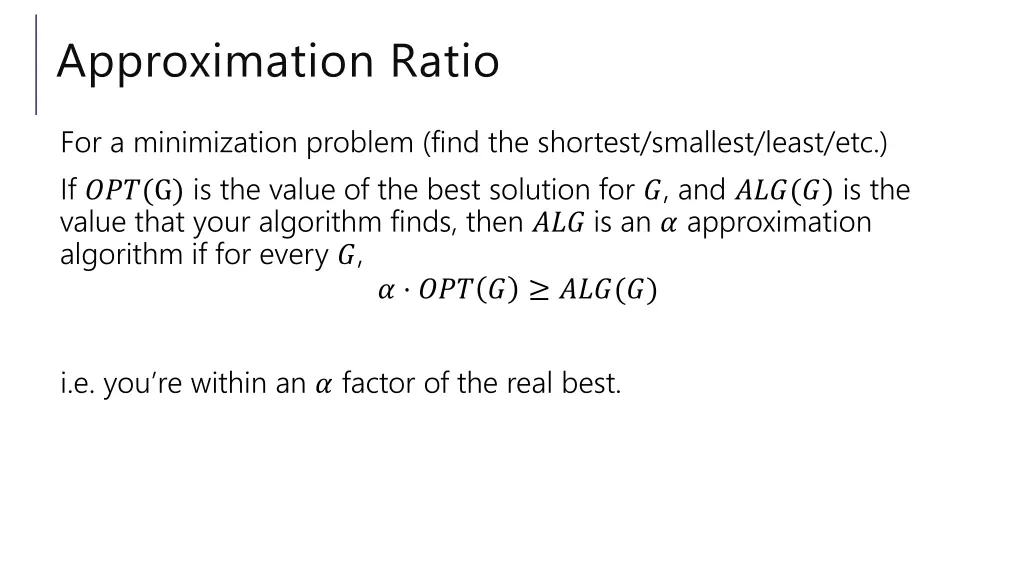 Approximation Ratio

For a minimization problem (find the shortest/smallest/least/etc.)

If $OPT(\mathrm{G})$ is the value of the best solution for $G$, and $ALG(G)$ is the value that your algorithm finds, then $ALG$ is an $\alpha$ approximation algorithm if for every $G$,

$\alpha \cdot OPT(G) \geq ALG(G)$

i.e. you're within an $\alpha$ factor of the real best.